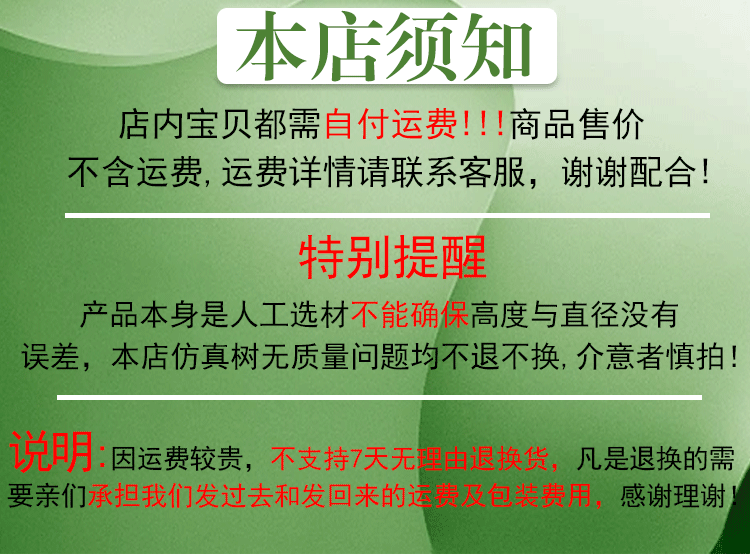 本店须知

店内宝贝都需自付运费!!!商品售价不含运费,运费详情请联系客服，谢谢配合!

特别提醒

产品本身是人工选材不能确保高度与直径没有误差，本店仿真树无质量问题均不退不换,介意者慎拍!

说明:因运费较贵，不支持7天无理由退换货，凡是退换的需要亲们承担我们发过去和发回来的运费及包装费用，感谢理谢!